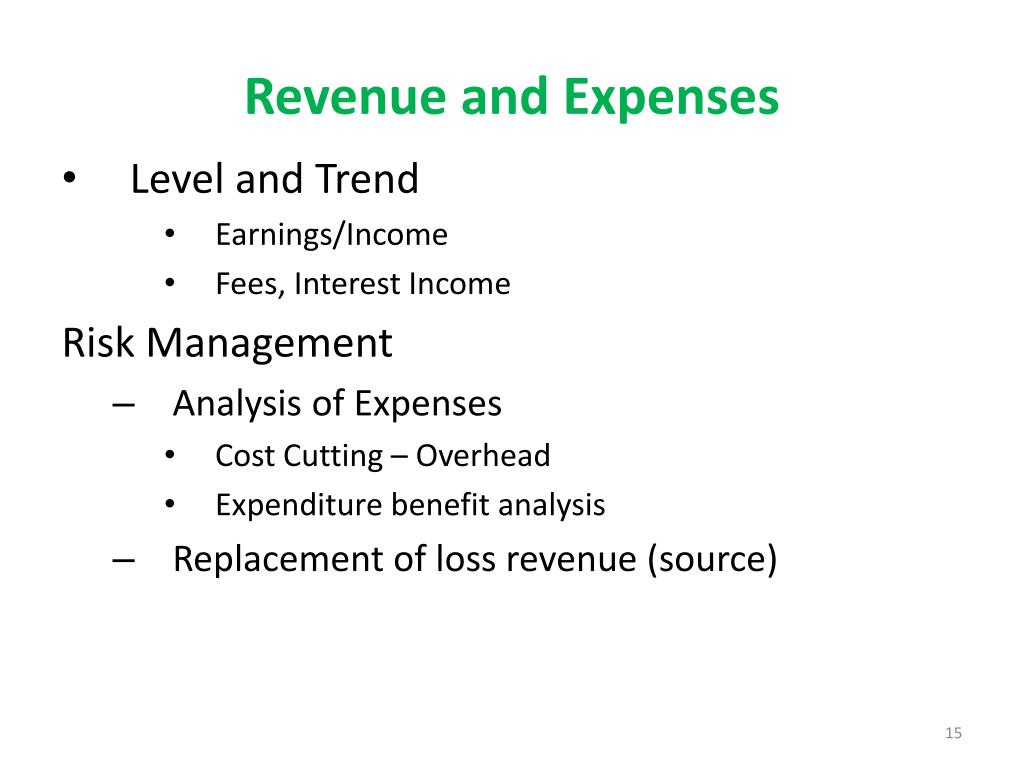 Revenue and Expenses

• Level and Trend
  • Earnings/Income
  • Fees, Interest Income

Risk Management
– Analysis of Expenses
  • Cost Cutting – Overhead
  • Expenditure benefit analysis
– Replacement of loss revenue (source)

15